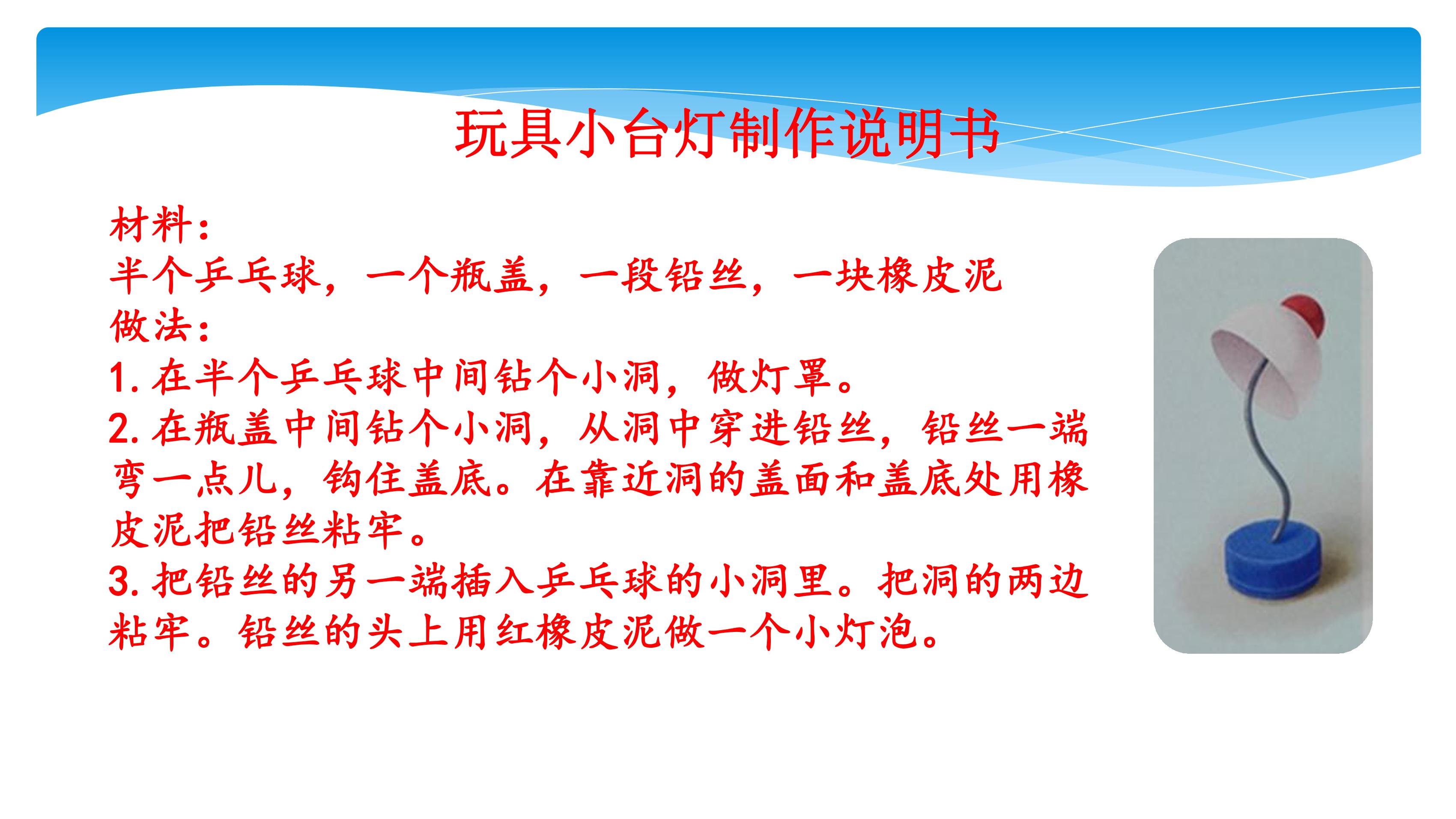 玩具小台灯制作说明书

材料：
半个乒乓球，一个瓶盖，一段铅丝，一块橡皮泥
做法：
1. 在半个乒乓球中间钻个小洞，做灯罩。
2. 在瓶盖中间钻个小洞，从洞中穿进铅丝，铅丝一端弯一点儿，钩住盖底。在靠近洞的盖面和盖底处用橡皮泥把铅丝粘牢。
3. 把铅丝的另一端插入乒乓球的小洞里。把洞的两边粘牢。铅丝的头上用红橡皮泥做一个小灯泡。